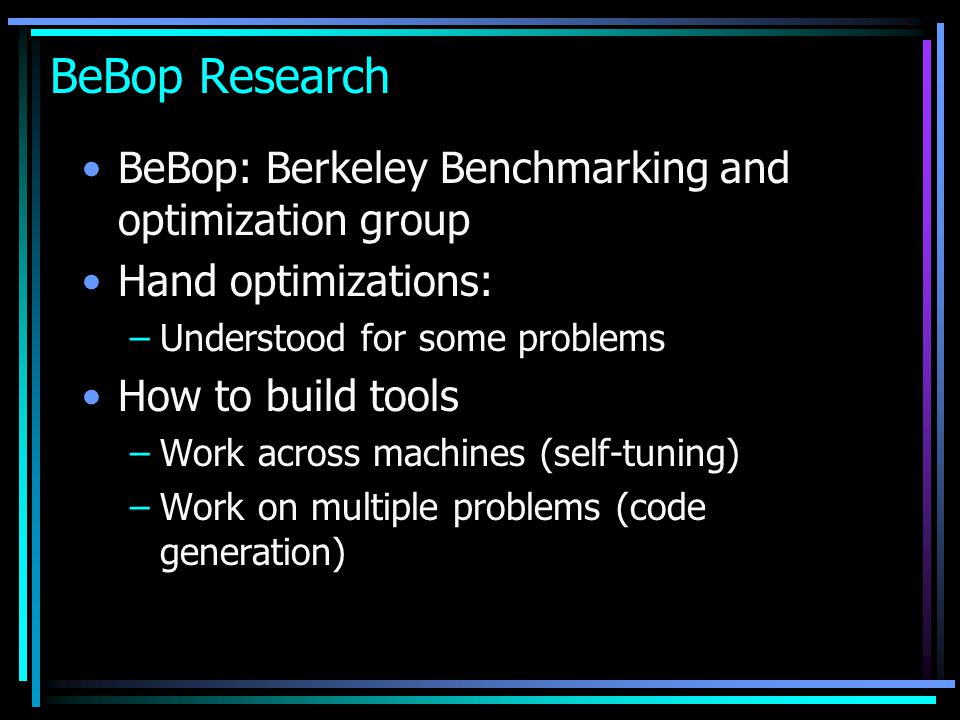 BeBop Research

• BeBop: Berkeley Benchmarking and optimization group
• Hand optimizations:
– Understood for some problems
• How to build tools
– Work across machines (self-tuning)
– Work on multiple problems (code generation)